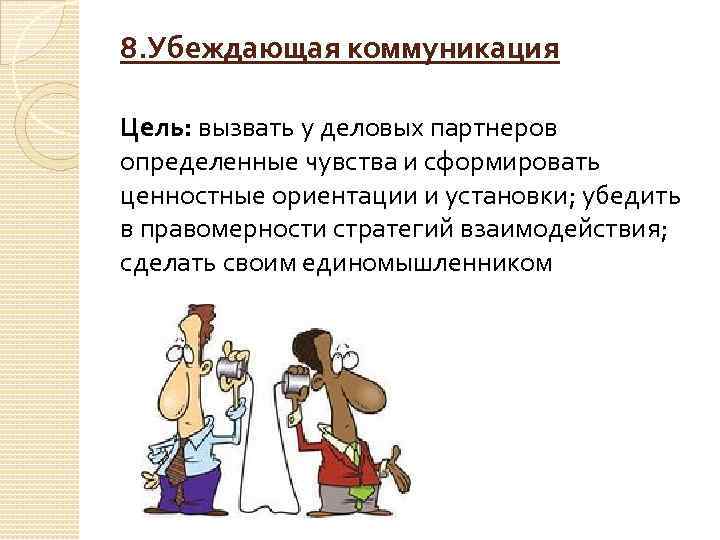 8.Убеждающая коммуникация

Цель: вызвать у деловых партнеров определенные чувства и сформировать ценностные ориентации и установки; убедить в правомерности стратегий взаимодействия; сделать своим единомышленником